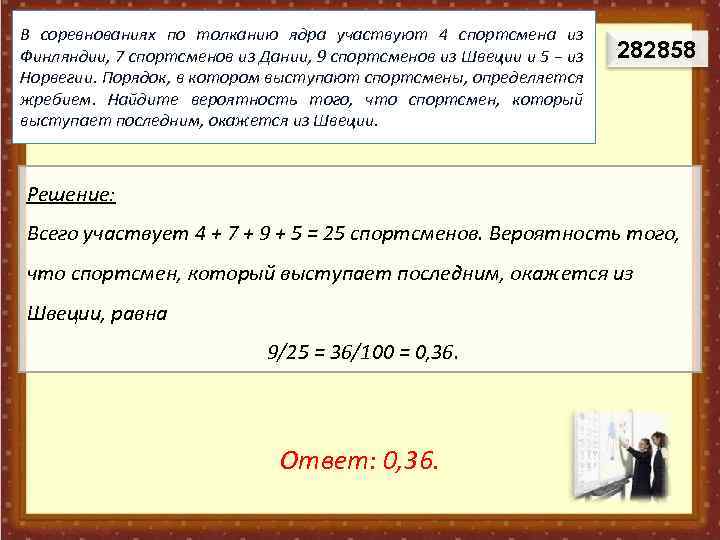 В соревнованиях по толканию ядра участвуют 4 спортсмена из Финляндии, 7 спортсменов из Дании, 9 спортсменов из Швеции и 5 – из Норвегии. Порядок, в котором выступают спортсмены, определяется жребием. Найдите вероятность того, что спортсмен, который выступает последним, окажется из Швеции.

282858

Решение:

Всего участвует 4 + 7 + 9 + 5 = 25 спортсменов. Вероятность того, что спортсмен, который выступает последним, окажется из Швеции, равна

9/25 = 36/100 = 0,36.

Ответ: 0,36.